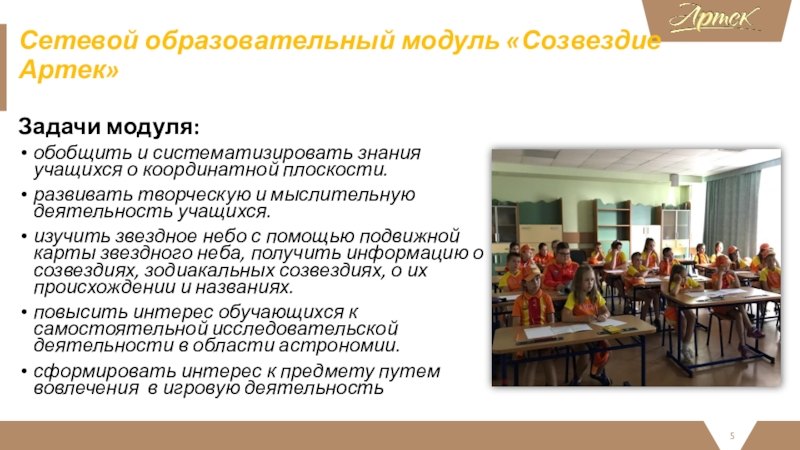 Артек

Сетевой образовательный модуль «Созвездие Артек»

Задачи модуля:

• обобщить и систематизировать знания учащихся о координатной плоскости.

• развивать творческую и мыслительную деятельность учащихся.

• изучить звездное небо с помощью подвижной карты звездного неба, получить информацию о созвездиях, зодиакальных созвездиях, о их происхождении и названиях.

• повысить интерес обучающихся к самостоятельной исследовательской деятельности в области астрономии.

• сформировать интерес к предмету путем вовлечения в игровую деятельность

5